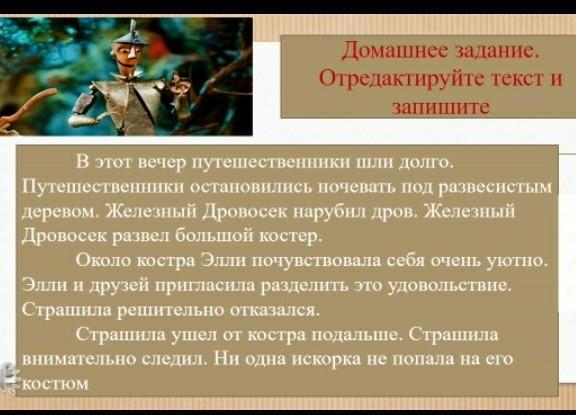 Домашнее задание. Отредактируйте текст и запишите

В этот вечер путешественники шли долго. Путешественники остановились ночевать под развесистым деревом. Железный Дровосек нарубил дров. Железный Дровосек развел большой костер.

Около костра Элли почувствовала себя очень уютно. Элли и друзей пригласила разделить это удовольствие. Страшила решительно отказался.

Страшила ушел от костра подальше. Страшила внимательно следил. Ни одна искорка не попала на его костюм